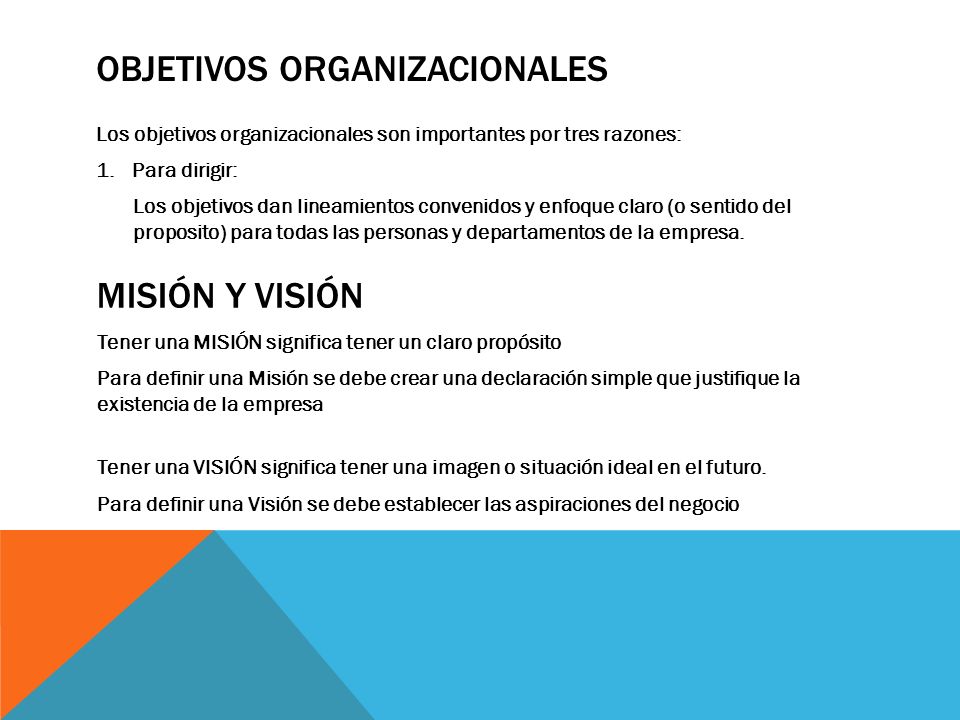 OBJETIVOS ORGANIZACIONALES

Los objetivos organizacionales son importantes por tres razones:

1. Para dirigir:

Los objetivos dan lineamientos convenidos y enfoque claro (o sentido del proposito) para todas las personas y departamentos de la empresa.

MISIÓN Y VISIÓN

Tener una MISIÓN significa tener un claro propósito

Para definir una Misión se debe crear una declaración simple que justifique la existencia de la empresa

Tener una VISIÓN significa tener una imagen o situación ideal en el futuro.

Para definir una Visión se debe establecer las aspiraciones del negocio